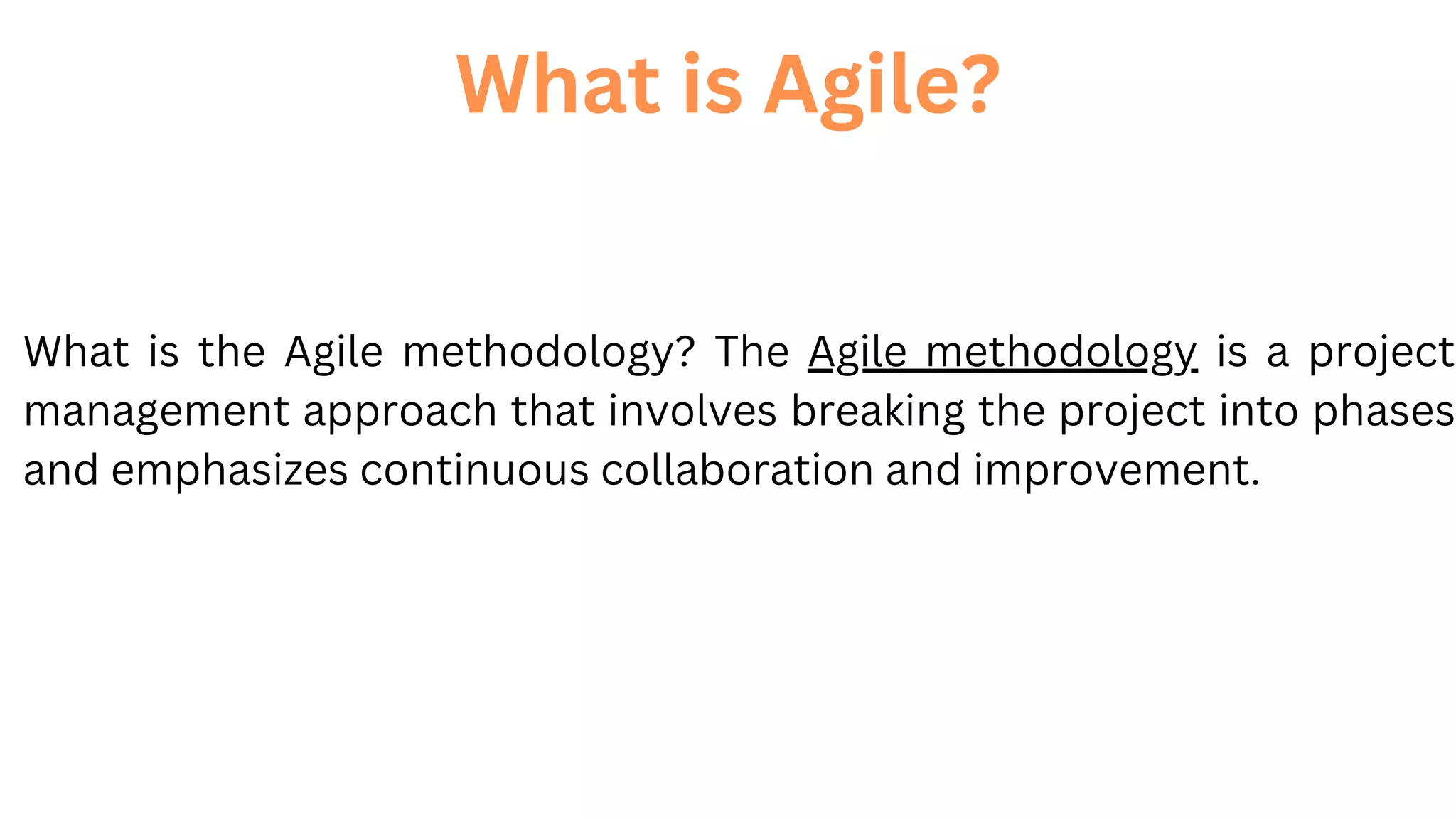 What is Agile?

What is the Agile methodology? The Agile methodology is a project management approach that involves breaking the project into phases and emphasizes continuous collaboration and improvement.